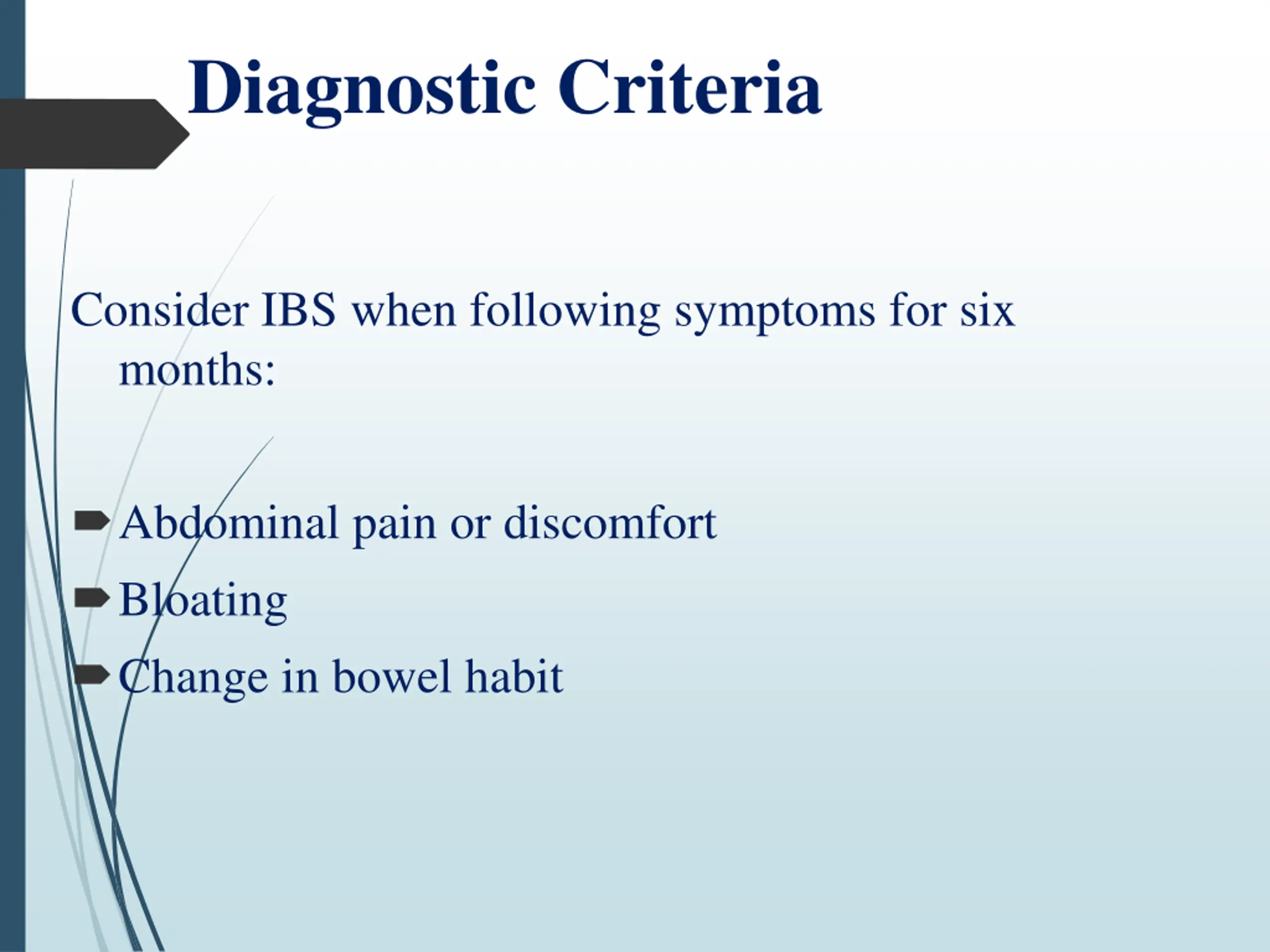 Diagnostic Criteria

Consider IBS when following symptoms for six months:

Abdominal pain or discomfort
Bloating
Change in bowel habit